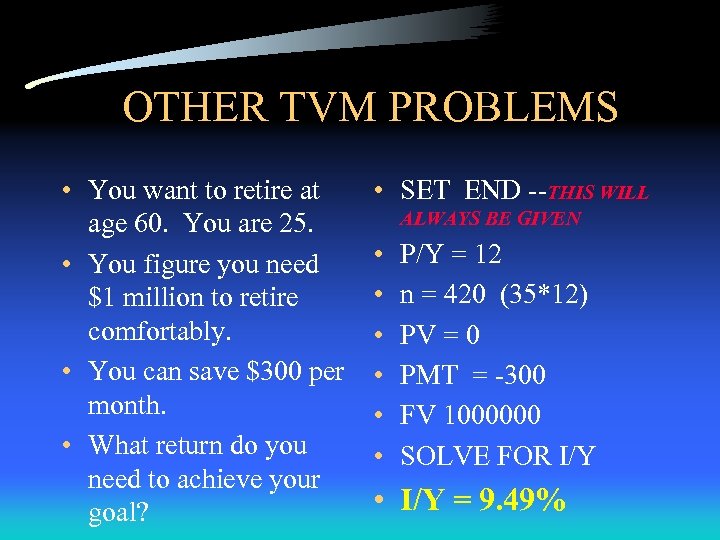 OTHER TVM PROBLEMS

• You want to retire at age 60. You are 25.
• You figure you need $1 million to retire comfortably.
• You can save $300 per month.
• What return do you need to achieve your goal?

• SET END --THIS WILL ALWAYS BE GIVEN
• P/Y = 12
• n = 420 (35*12)
• PV = 0
• PMT = -300
• FV 1000000
• SOLVE FOR I/Y
• I/Y = 9.49%